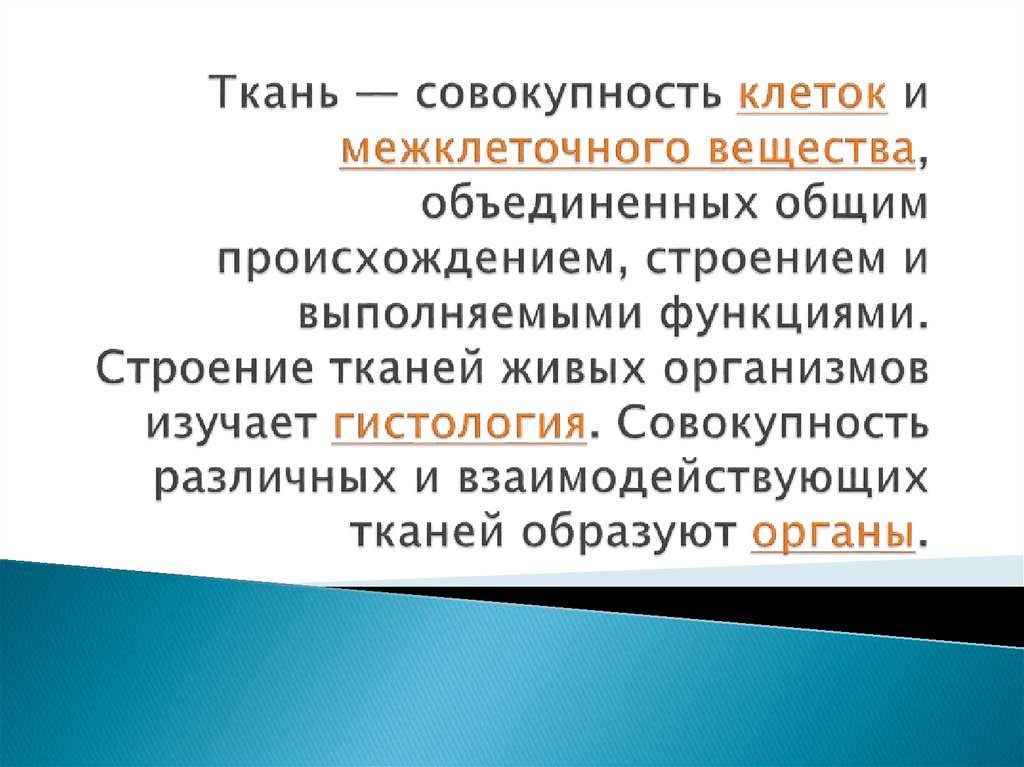 Ткань — совокупность клеток и межклеточного вещества, объединенных общим происхождением, строением и выполняемыми функциями. Строение тканей живых организмов изучает гистология. Совокупность различных и взаимодействующих тканей образуют органы.